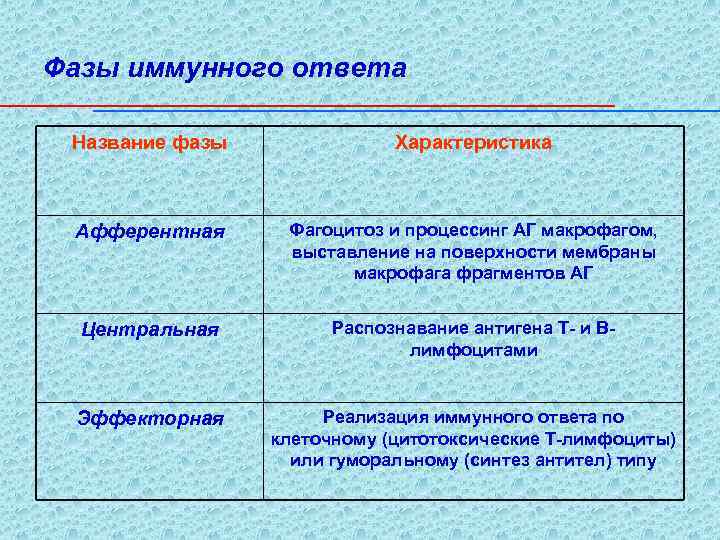 Фазы иммунного ответа

| Название фазы | Характеристика |
|---|---|
| Афферентная | Фагоцитоз и процессинг АГ макрофагом, выставление на поверхности мембраны макрофага фрагментов АГ |
| Центральная | Распознавание антигена Т- и В-лимфоцитами |
| Эффекторная | Реализация иммунного ответа по клеточному (цитотоксические Т-лимфоциты) или гуморальному (синтез антител) типу |